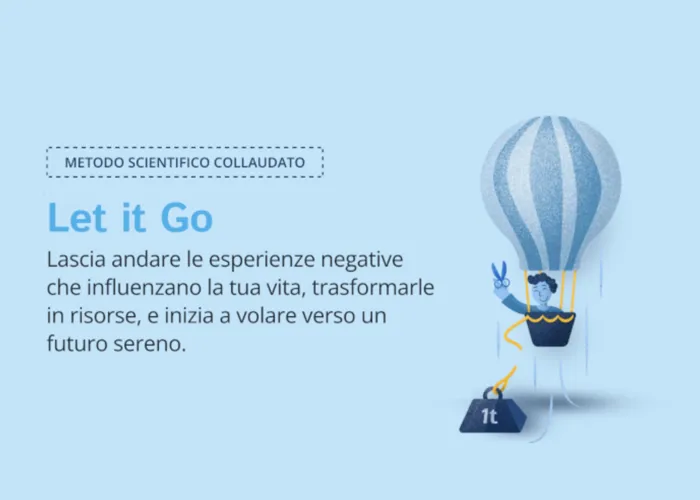 METODO SCIENTIFICO COLLAUDATO

Let it Go

Lascia andare le esperienze negative che influenzano la tua vita, trasformarle in risorse, e inizia a volare verso un futuro sereno.

1t